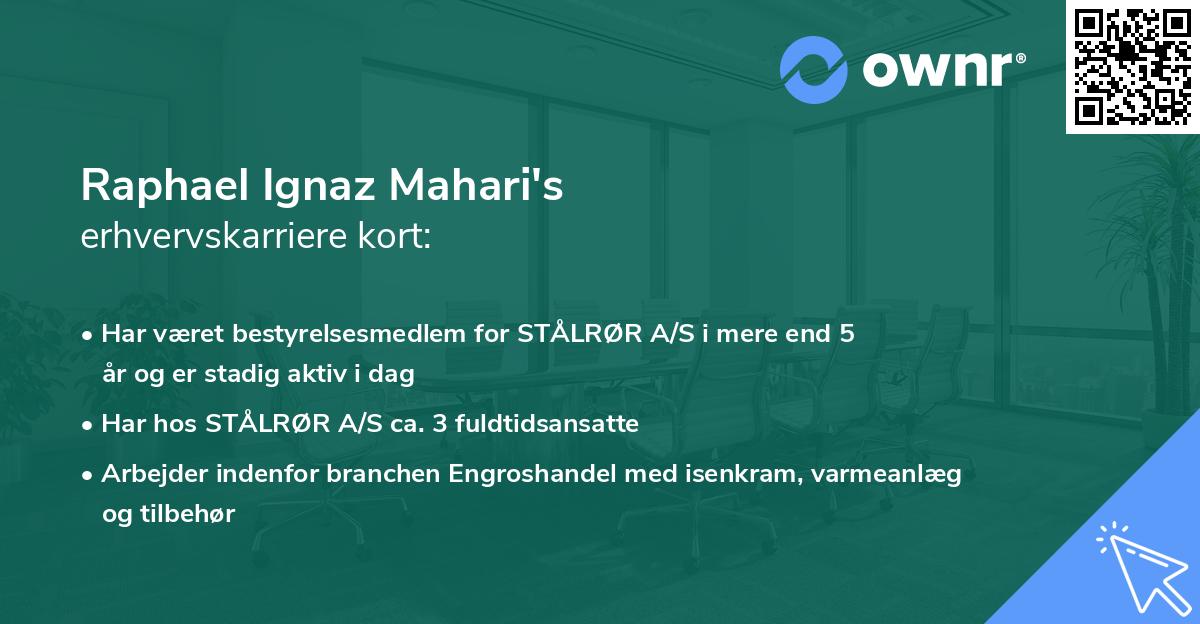 ownr®

Raphael Ignaz Mahari's
erhvervskarriere kort:

• Har været bestyrelsesmedlem for STÅLRØR A/S i mere end 5 år og er stadig aktiv i dag
• Har hos STÅLRØR A/S ca. 3 fuldtidsansatte
• Arbejder indenfor branchen Engroshandel med isenkram, varmeanlæg og tilbehør